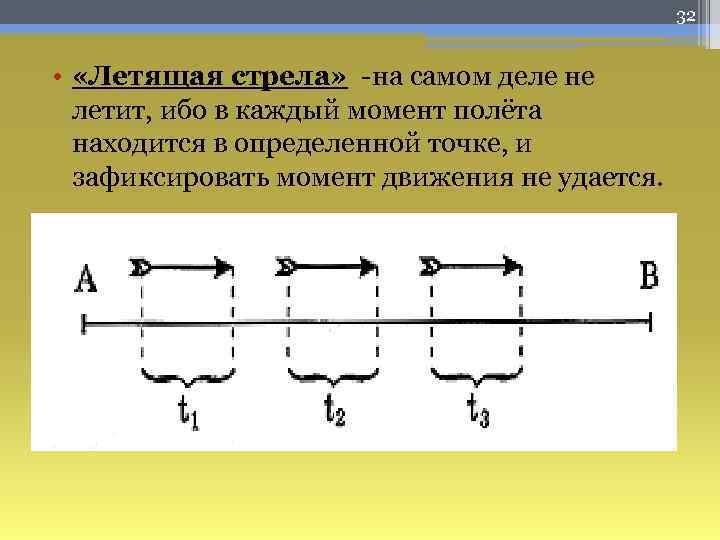 32

• «Летящая стрела» -на самом деле не летит, ибо в каждый момент полёта находится в определенной точке, и зафиксировать момент движения не удается.

A

B

$t_1$

$t_2$

$t_3$